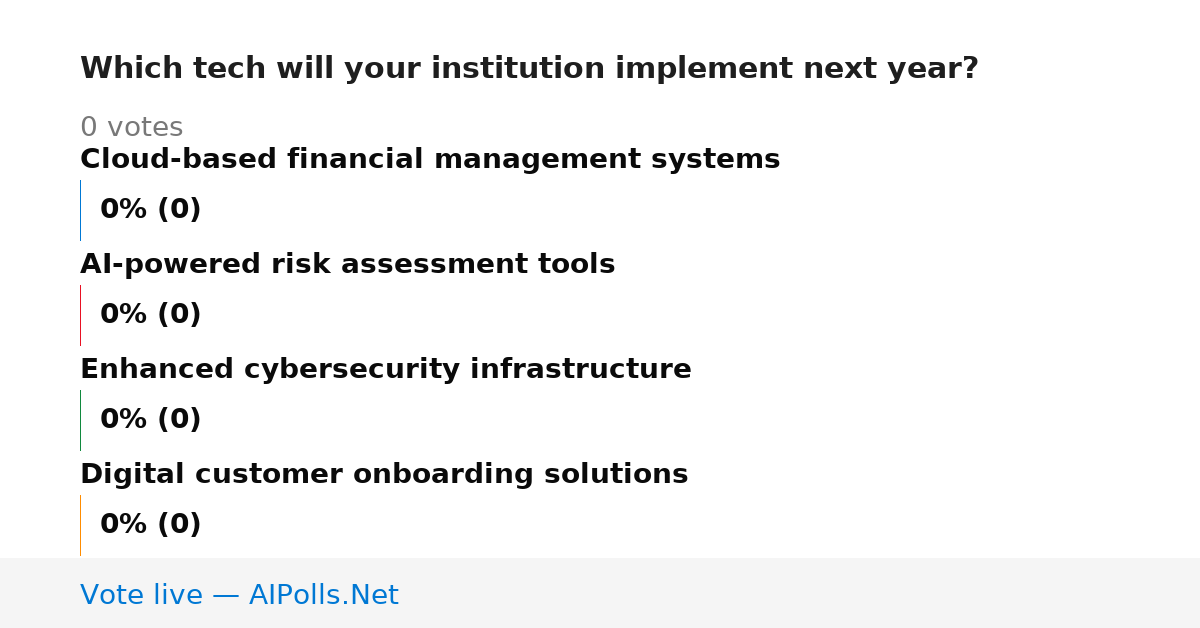 Which tech will your institution implement next year?

0 votes

Cloud-based financial management systems

0% (0)

AI-powered risk assessment tools

0% (0)

Enhanced cybersecurity infrastructure

0% (0)

Digital customer onboarding solutions

0% (0)

Vote live — AIPolls.Net